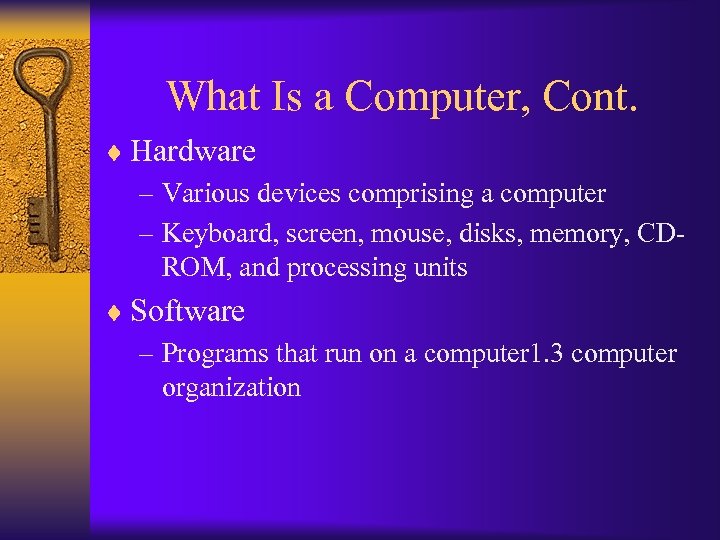 What Is a Computer, Cont.

♦ Hardware

– Various devices comprising a computer

– Keyboard, screen, mouse, disks, memory, CD-ROM, and processing units

♦ Software

– Programs that run on a computer1.3 computer organization